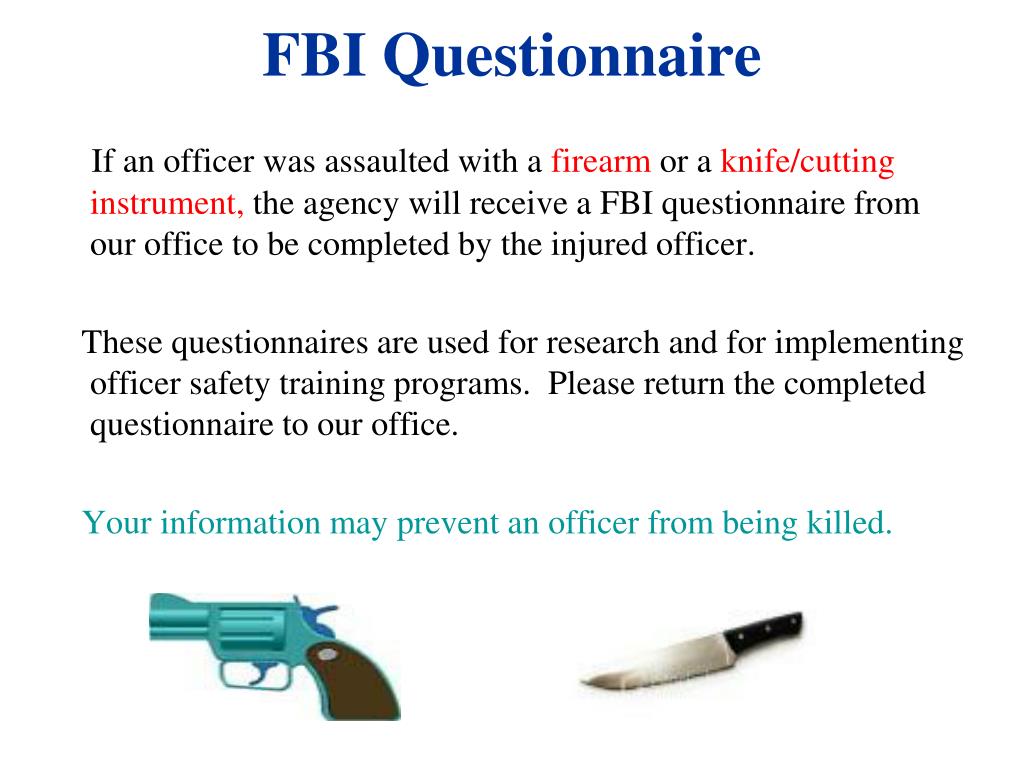 FBI Questionnaire

If an officer was assaulted with a firearm or a knife/cutting instrument, the agency will receive a FBI questionnaire from our office to be completed by the injured officer.

These questionnaires are used for research and for implementing officer safety training programs. Please return the completed questionnaire to our office.

Your information may prevent an officer from being killed.